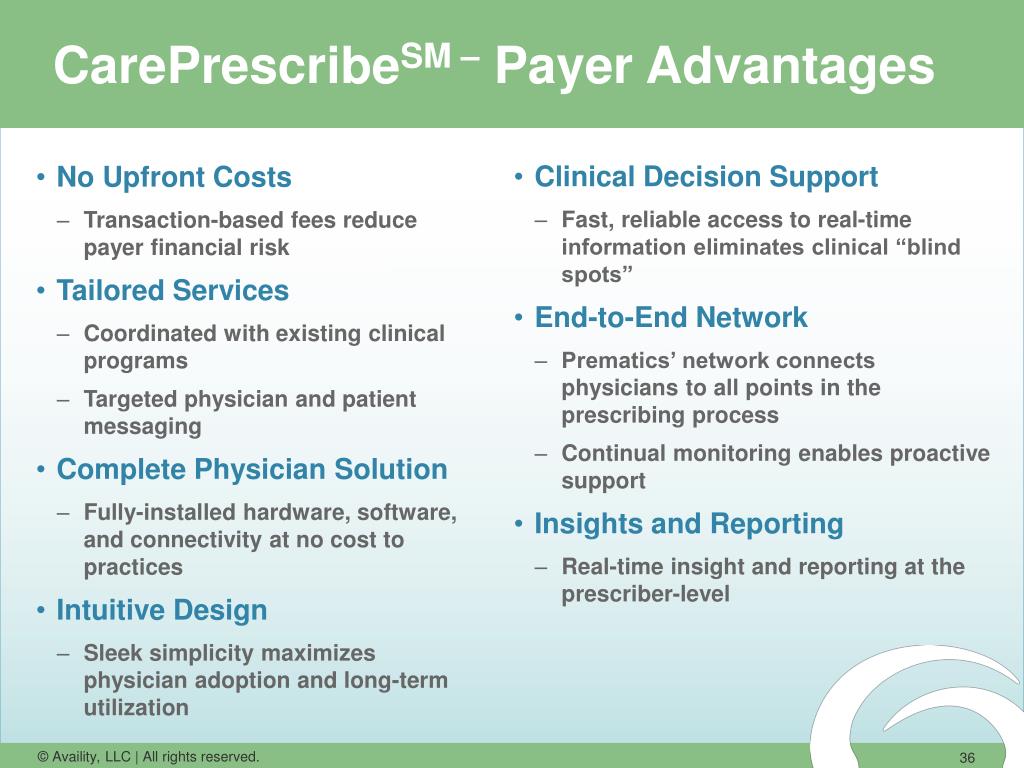 CarePrescribe$^{SM}$ – Payer Advantages

• No Upfront Costs
– Transaction-based fees reduce payer financial risk
• Tailored Services
– Coordinated with existing clinical programs
– Targeted physician and patient messaging
• Complete Physician Solution
– Fully-installed hardware, software, and connectivity at no cost to practices
• Intuitive Design
– Sleek simplicity maximizes physician adoption and long-term utilization

• Clinical Decision Support
– Fast, reliable access to real-time information eliminates clinical “blind spots”
• End-to-End Network
– Prematics’ network connects physicians to all points in the prescribing process
– Continual monitoring enables proactive support
• Insights and Reporting
– Real-time insight and reporting at the prescriber-level

© Availity, LLC | All rights reserved.
36